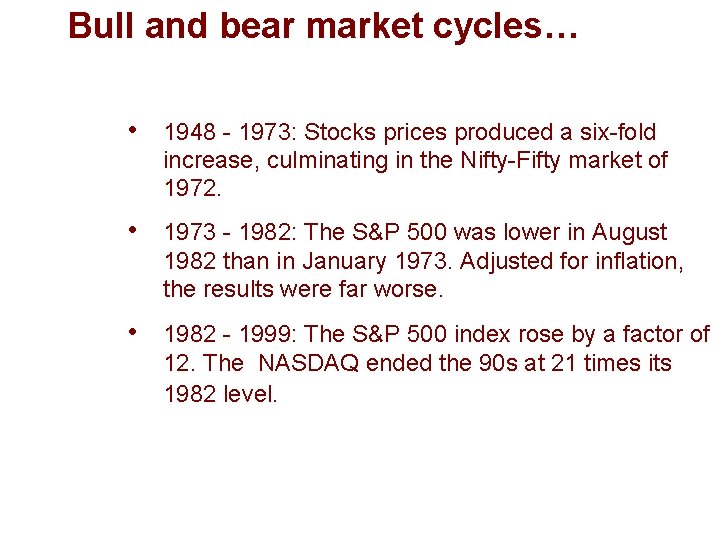 Bull and bear market cycles…

• 1948 - 1973: Stocks prices produced a six-fold increase, culminating in the Nifty-Fifty market of 1972.

• 1973 - 1982: The S&P 500 was lower in August 1982 than in January 1973. Adjusted for inflation, the results were far worse.

• 1982 - 1999: The S&P 500 index rose by a factor of 12. The NASDAQ ended the 90s at 21 times its 1982 level.